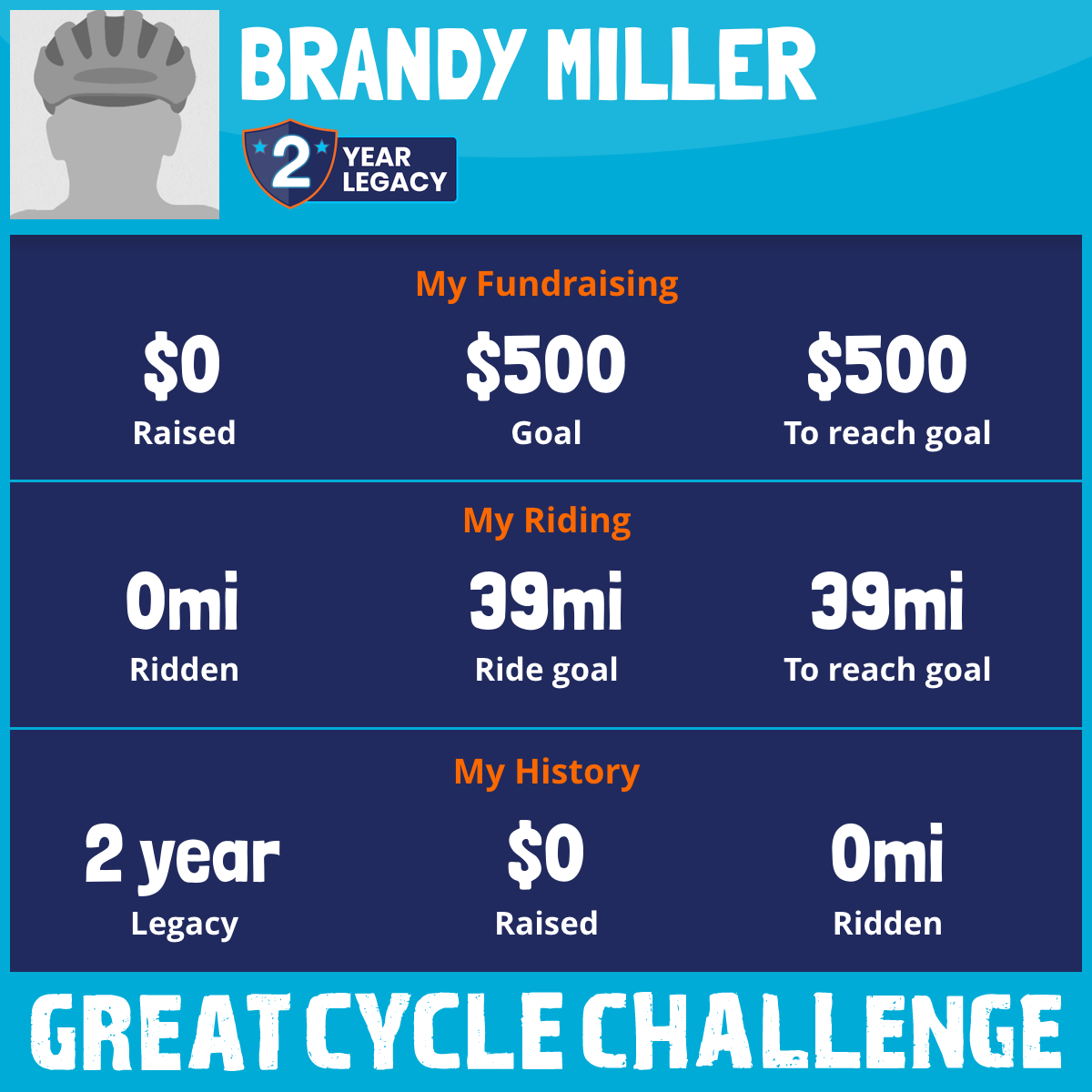 BRANDY MILLER

2 YEAR LEGACY

My Fundraising

$0
Raised

$500
Goal

$500
To reach goal

My Riding

0mi
Ridden

39mi
Ride goal

39mi
To reach goal

My History

2 year
Legacy

$0
Raised

0mi
Ridden

GREAT CYCLE CHALLENGE